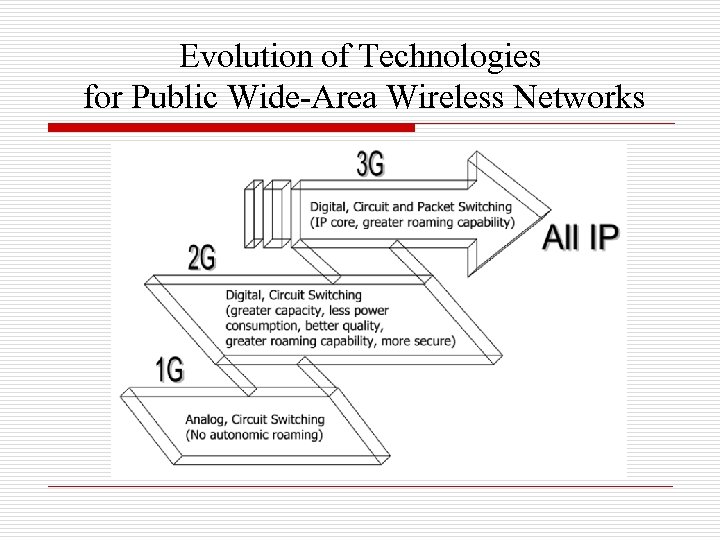 Evolution of Technologies for Public Wide-Area Wireless Networks

3G

Digital, Circuit and Packet Switching (IP core, greater roaming capability)

All IP

2G

Digital, Circuit Switching (greater capacity, less power consumption, better quality, greater roaming capability, more secure)

1G

Analog, Circuit Switching (No autonomic roaming)